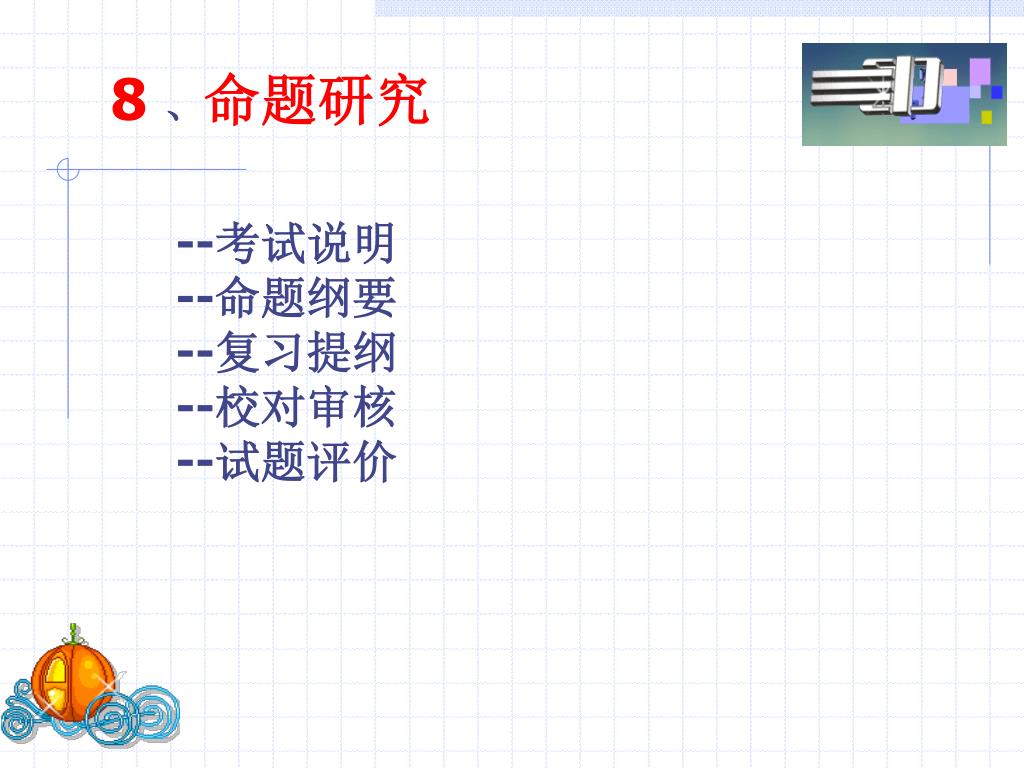 8、命题研究

--考试说明
--命题纲要
--复习提纲
--校对审核
--试题评价